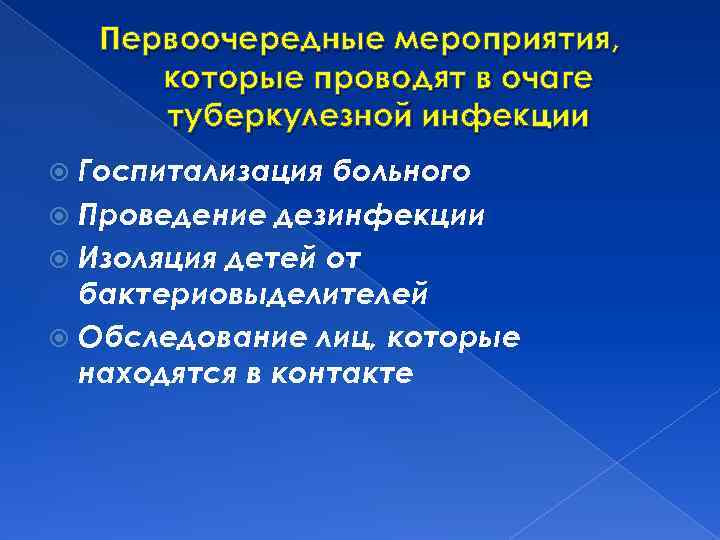 Первоочередные мероприятия, которые проводят в очаге туберкулезной инфекции

Госпитализация больного

Проведение дезинфекции

Изоляция детей от бактериовыделителей

Обследование лиц, которые находятся в контакте